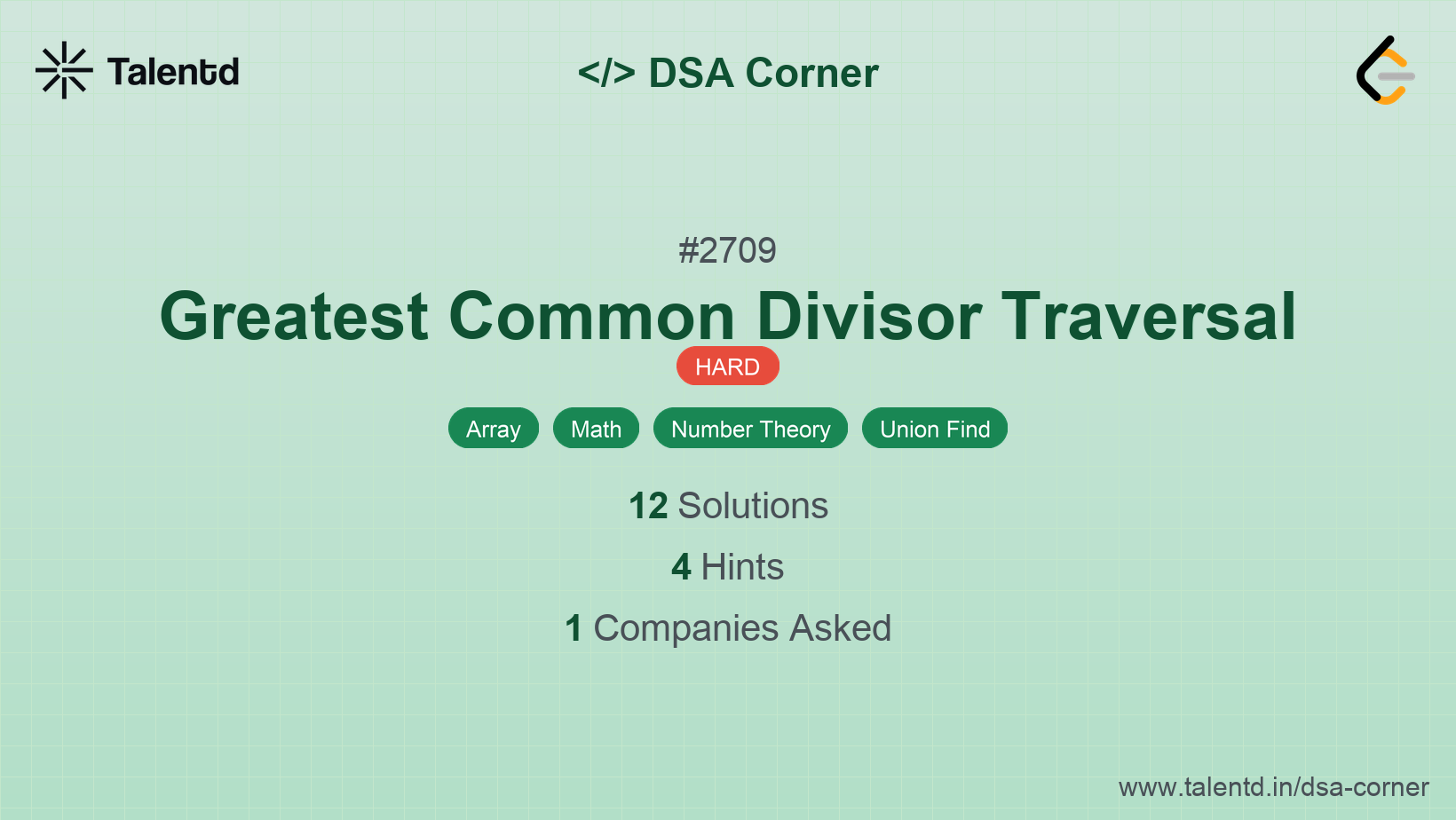 Talentd

</> DSA Corner

#2709

Greatest Common Divisor Traversal

HARD

Array Math Number Theory Union Find

12 Solutions

4 Hints

1 Companies Asked

www.talentd.in/dsa-corner